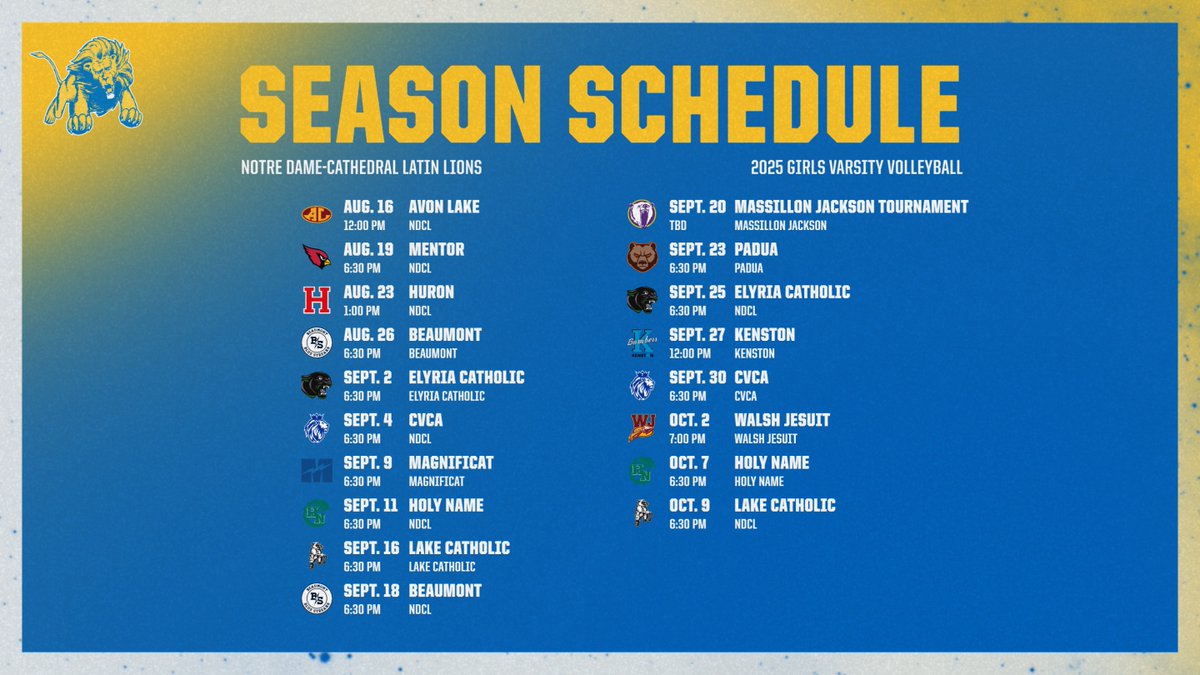 SEASON SCHEDULE

NOTRE DAME-CATHEDRAL LATIN LIONS

2025 GIRLS VARSITY VOLLEYBALL

AC
AUG. 16 AVON LAKE
12:00 PM NDCL

AUG. 19 MENTOR
6:30 PM NDCL

H
AUG. 23 HURON
1:00 PM NDCL

BS
AUG. 26 BEAUMONT
6:30 PM BEAUMONT

SEPT. 2 ELYRIA CATHOLIC
6:30 PM ELYRIA CATHOLIC

SEPT. 4 CVCA
6:30 PM NDCL

SEPT. 9 MAGNIFICAT
6:30 PM MAGNIFICAT

SEPT. 11 HOLY NAME
6:30 PM NDCL

SEPT. 16 LAKE CATHOLIC
6:30 PM LAKE CATHOLIC

BS
SEPT. 18 BEAUMONT
6:30 PM NDCL

SEPT. 20 MASSILLON JACKSON TOURNAMENT
TBD MASSILLON JACKSON

SEPT. 23 PADUA
6:30 PM PADUA

SEPT. 25 ELYRIA CATHOLIC
6:30 PM NDCL

K
SEPT. 27 KENSTON
12:00 PM KENSTON

SEPT. 30 CVCA
6:30 PM CVCA

WJ
OCT. 2 WALSH JESUIT
7:00 PM WALSH JESUIT

OCT. 7 HOLY NAME
6:30 PM HOLY NAME

OCT. 9 LAKE CATHOLIC
6:30 PM NDCL